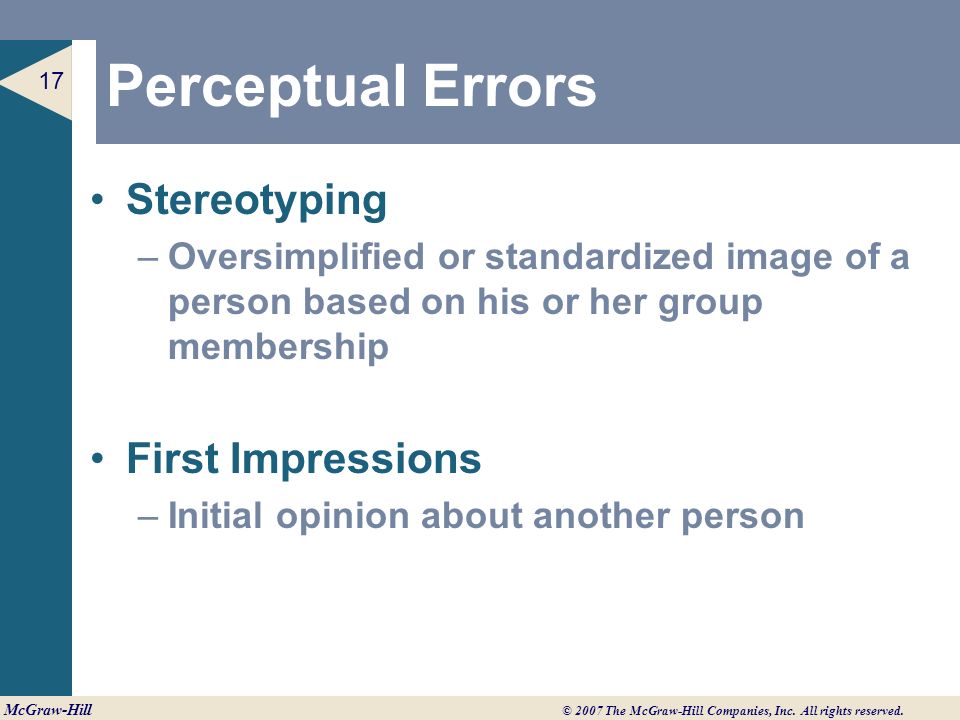 17

Perceptual Errors

• Stereotyping
– Oversimplified or standardized image of a person based on his or her group membership

• First Impressions
– Initial opinion about another person

McGraw-Hill

© 2007 The McGraw-Hill Companies, Inc. All rights reserved.